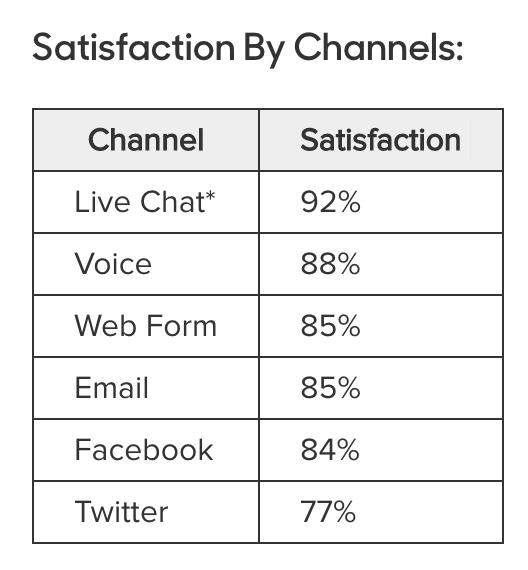 Satisfaction By Channels:

| Channel | Satisfaction |
|---|---|
| Live Chat* | 92% |
| Voice | 88% |
| Web Form | 85% |
| Email | 85% |
| Facebook | 84% |
| Twitter | 77% |